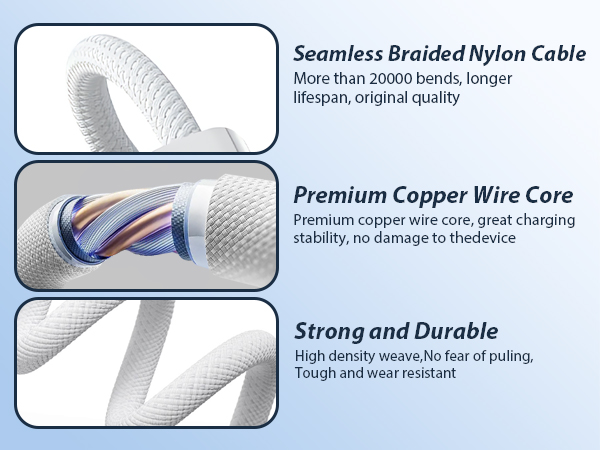 Seamless Braided Nylon Cable
More than 20000 bends, longer lifespan, original quality

Premium Copper Wire Core
Premium copper wire core, great charging stability, no damage to thedevice

Strong and Durable
High density weave,No fear of puling, Tough and wear resistant